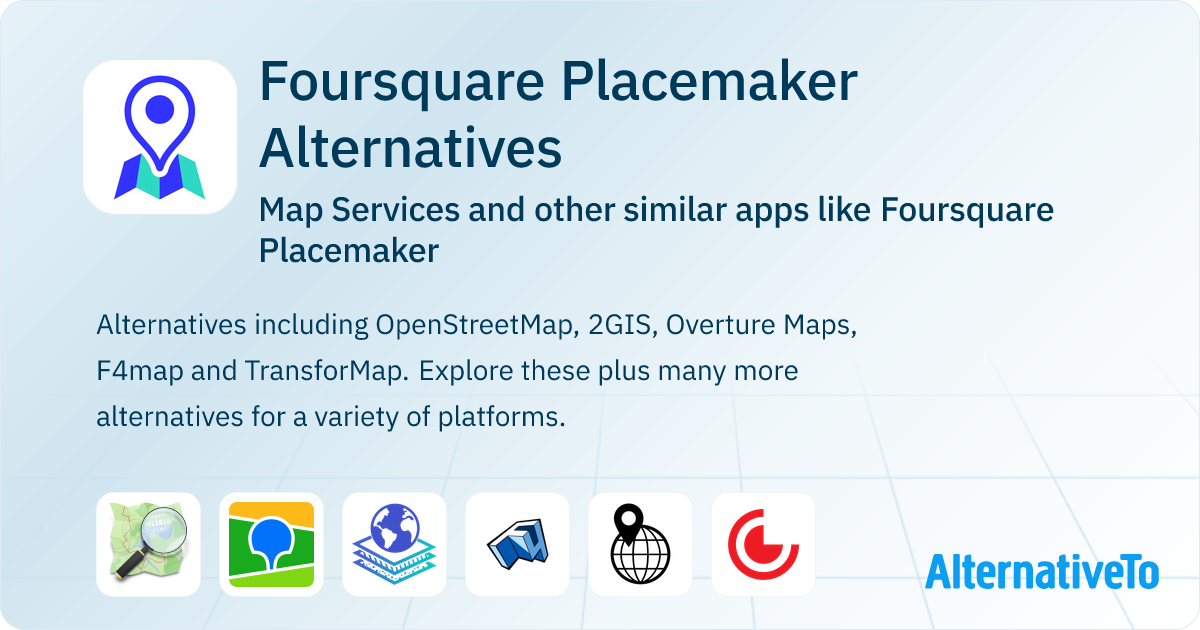 Foursquare Placemaker Alternatives

Map Services and other similar apps like Foursquare Placemaker

Alternatives including OpenStreetMap, 2GIS, Overture Maps, F4map and TransforMap. Explore these plus many more alternatives for a variety of platforms.

AlternativeTo